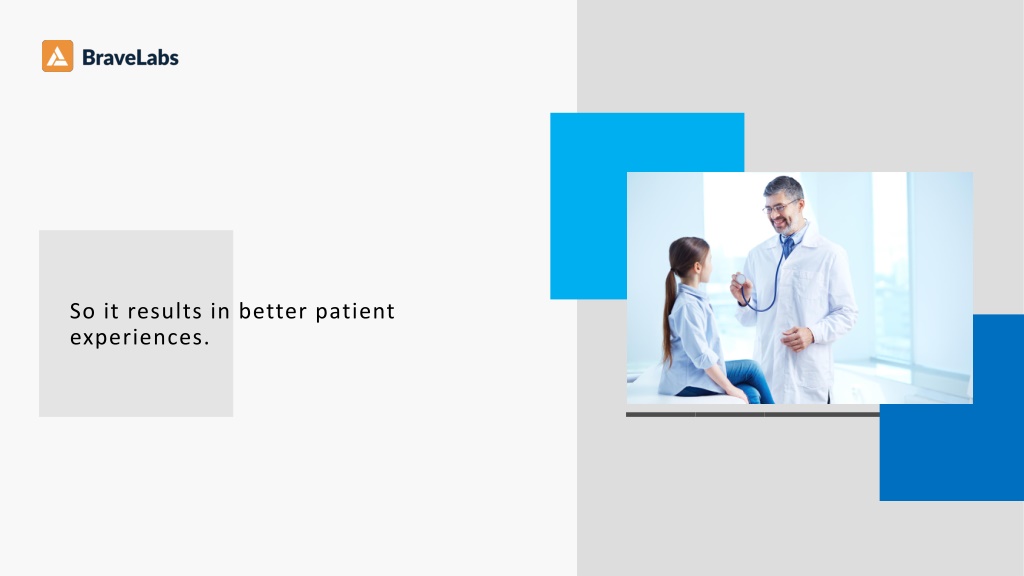 BraveLabs

So it results in better patient experiences.